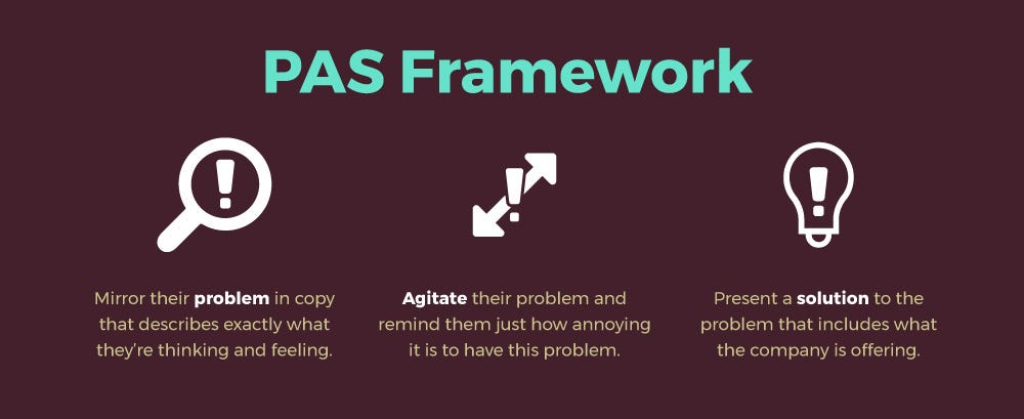 PAS Framework

Mirror their problem in copy that describes exactly what they're thinking and feeling.

Agitate their problem and remind them just how annoying it is to have this problem.

Present a solution to the problem that includes what the company is offering.